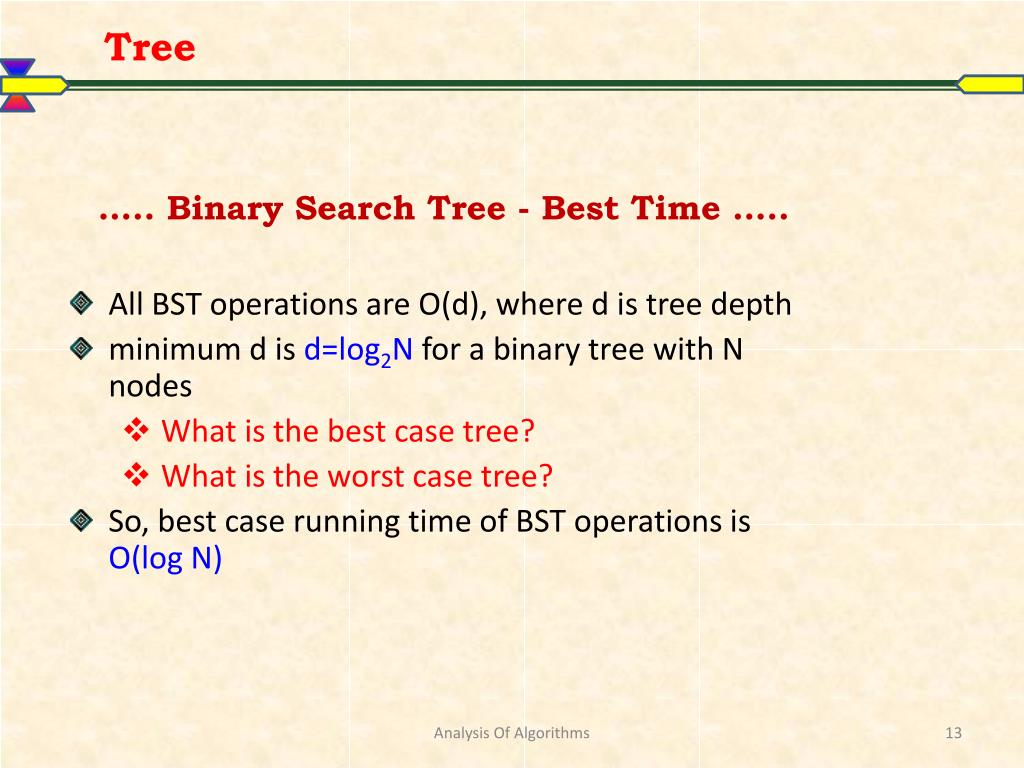 Tree

..... Binary Search Tree - Best Time .....

All BST operations are O(d), where d is tree depth

minimum d is $d=\log_2 N$ for a binary tree with N nodes

What is the best case tree?

What is the worst case tree?

So, best case running time of BST operations is O(log N)

Analysis Of Algorithms

13